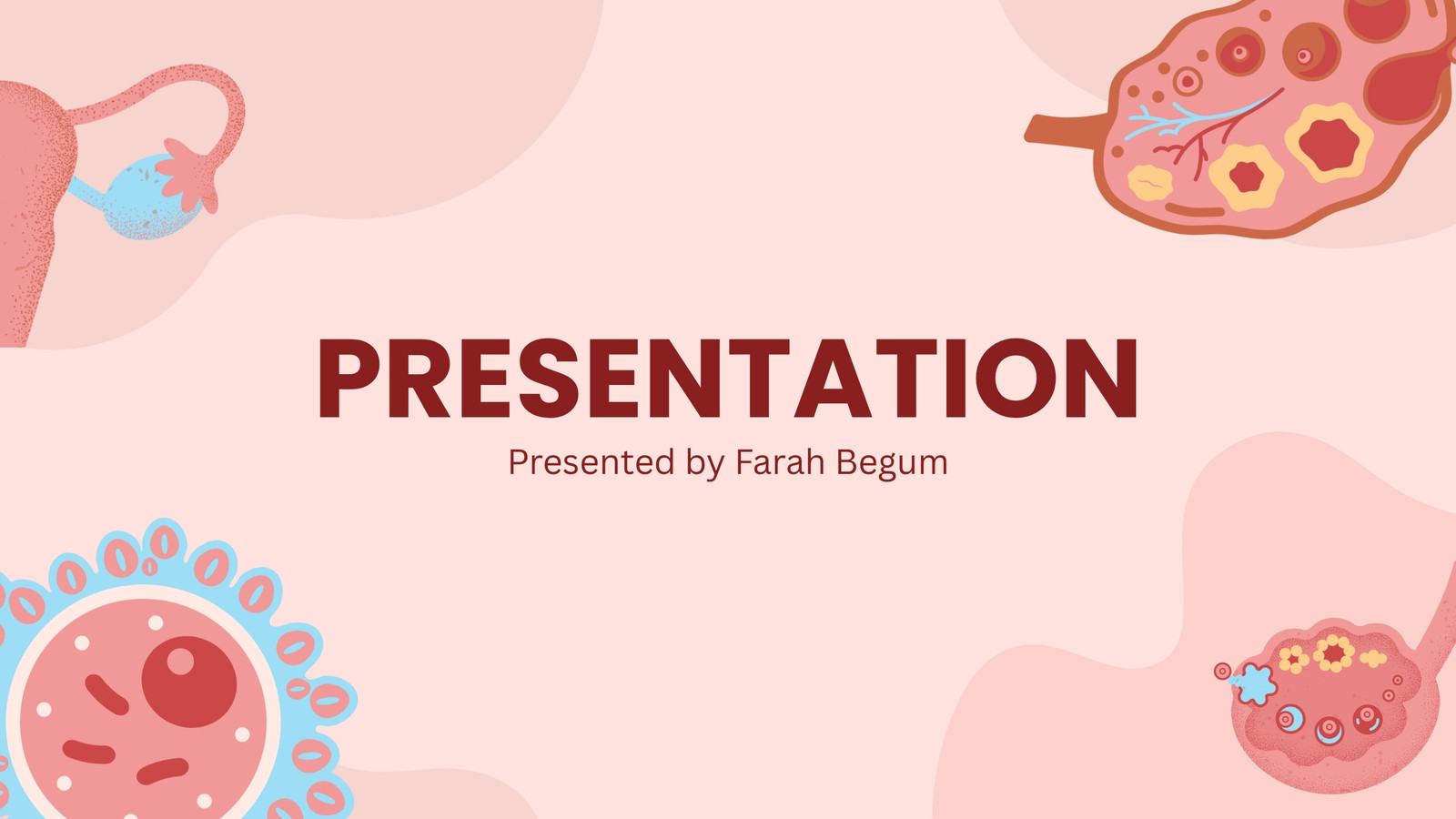 PRESENTATION

Presented by Farah Begum